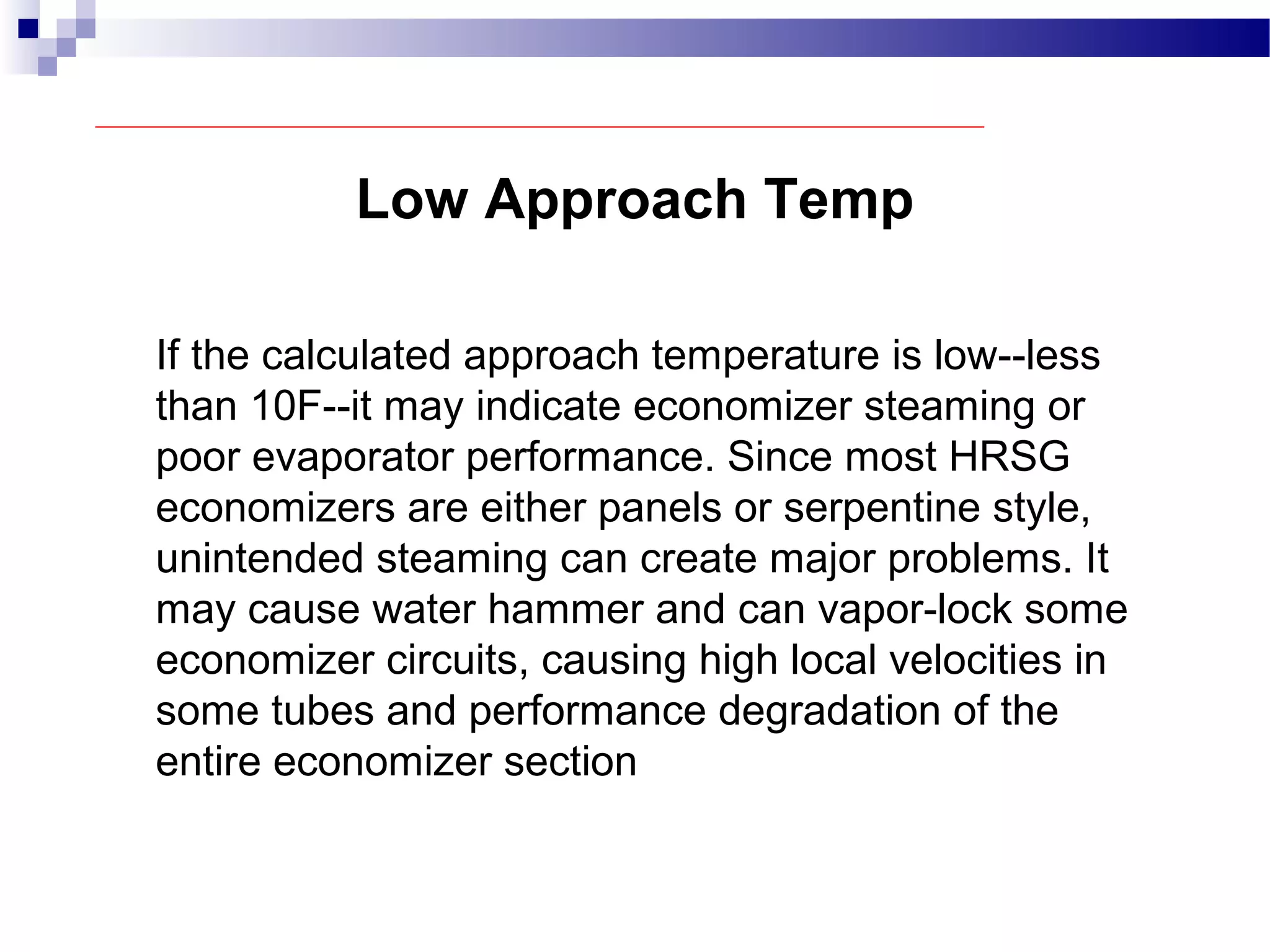 Low Approach Temp

If the calculated approach temperature is low--less than 10F--it may indicate economizer steaming or poor evaporator performance. Since most HRSG economizers are either panels or serpentine style, unintended steaming can create major problems. It may cause water hammer and can vapor-lock some economizer circuits, causing high local velocities in some tubes and performance degradation of the entire economizer section